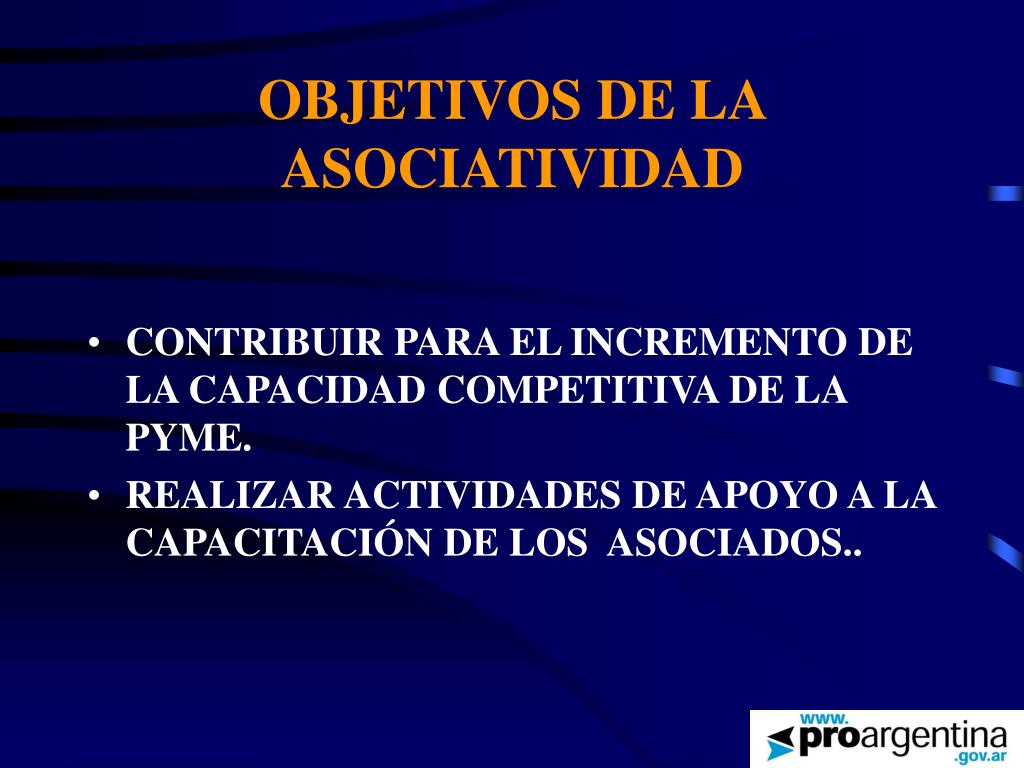 OBJETIVOS DE LA ASOCIATIVIDAD

• CONTRIBUIR PARA EL INCREMENTO DE LA CAPACIDAD COMPETITIVA DE LA PYME.
• REALIZAR ACTIVIDADES DE APOYO A LA CAPACITACIÓN DE LOS ASOCIADOS..

www.proargentina.gov.ar